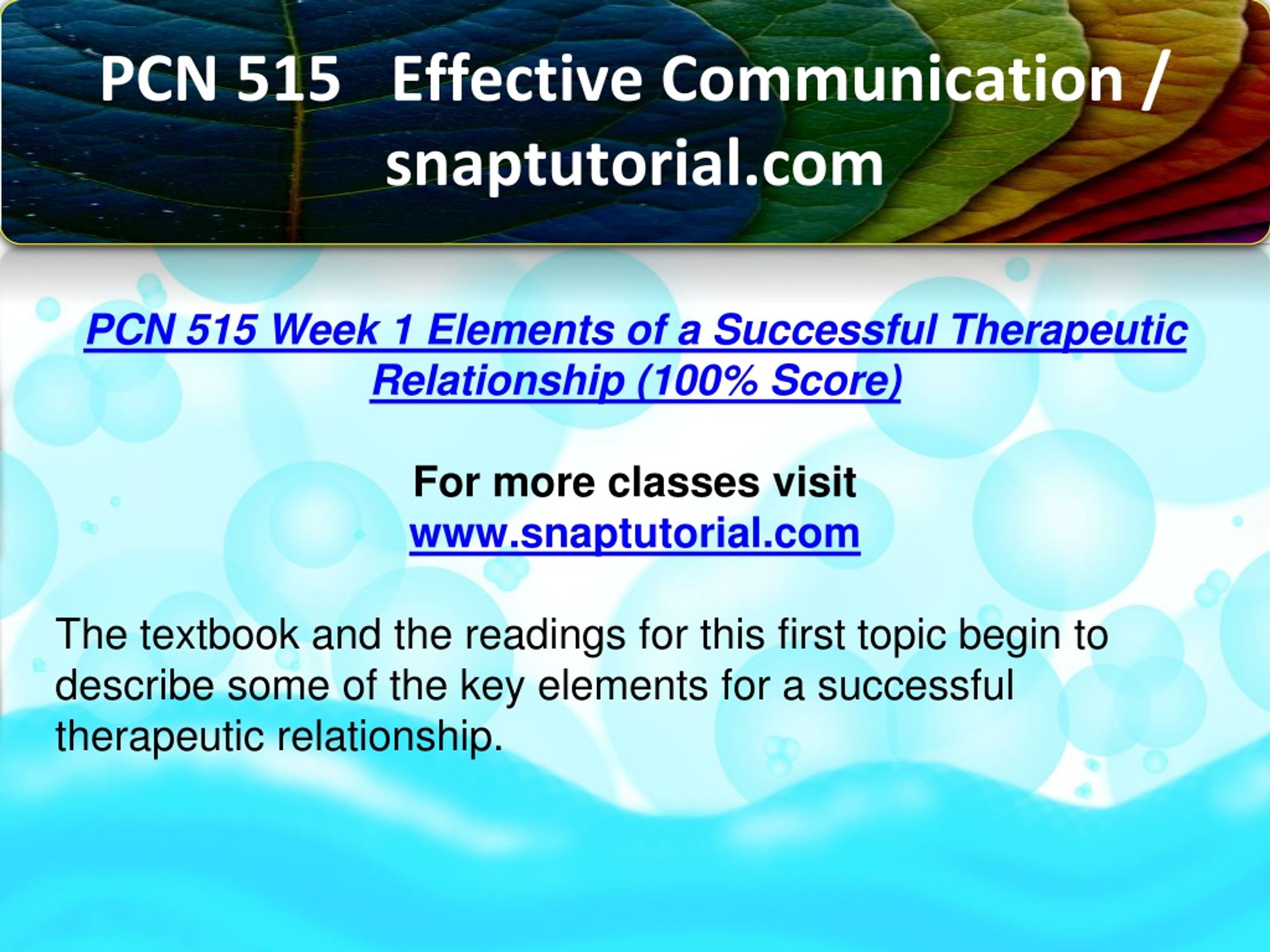 PCN 515 Effective Communication / snaptutorial.com

PCN 515 Week 1 Elements of a Successful Therapeutic Relationship (100% Score)

For more classes visit
www.snaptutorial.com

The textbook and the readings for this first topic begin to describe some of the key elements for a successful therapeutic relationship.